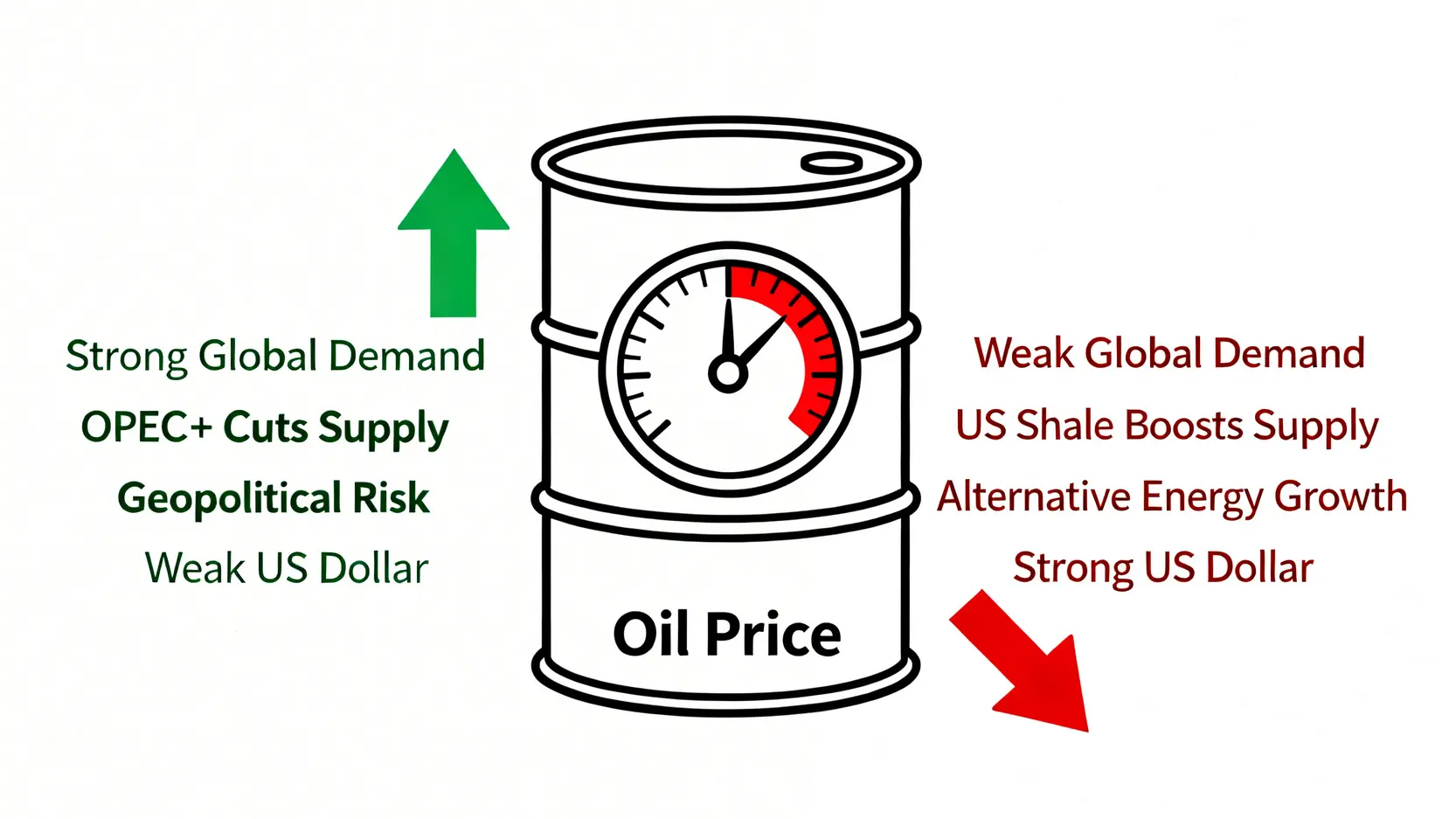 Strong Global Demand
OPEC+ Cuts Supply
Geopolitical Risk
Weak US Dollar

Oil Price

Weak Global Demand
US Shale Boosts Supply
Alternative Energy Growth
Strong US Dollar